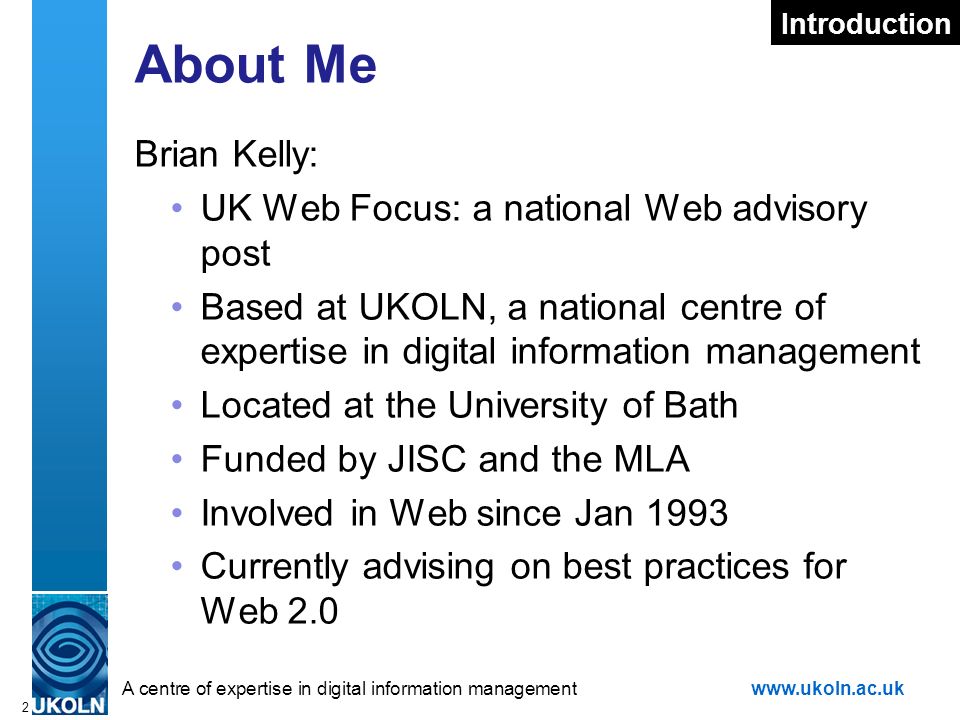 Introduction

About Me

Brian Kelly:

• UK Web Focus: a national Web advisory post
• Based at UKOLN, a national centre of expertise in digital information management
• Located at the University of Bath
• Funded by JISC and the MLA
• Involved in Web since Jan 1993
• Currently advising on best practices for Web 2.0

2

UKOLN

A centre of expertise in digital information management

www.ukoln.ac.uk